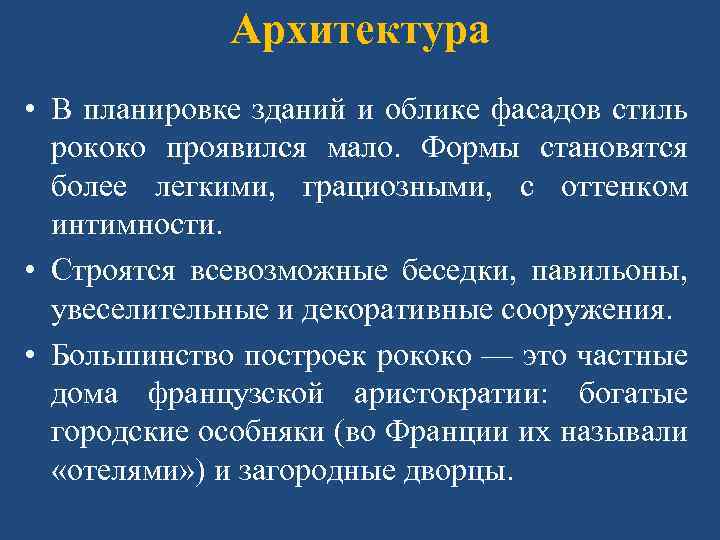 Архитектура

• В планировке зданий и облике фасадов стиль рококо проявился мало. Формы становятся более легкими, грациозными, с оттенком интимности.

• Строятся всевозможные беседки, павильоны, увеселительные и декоративные сооружения.

• Большинство построек рококо — это частные дома французской аристократии: богатые городские особняки (во Франции их называли «отелями») и загородные дворцы.